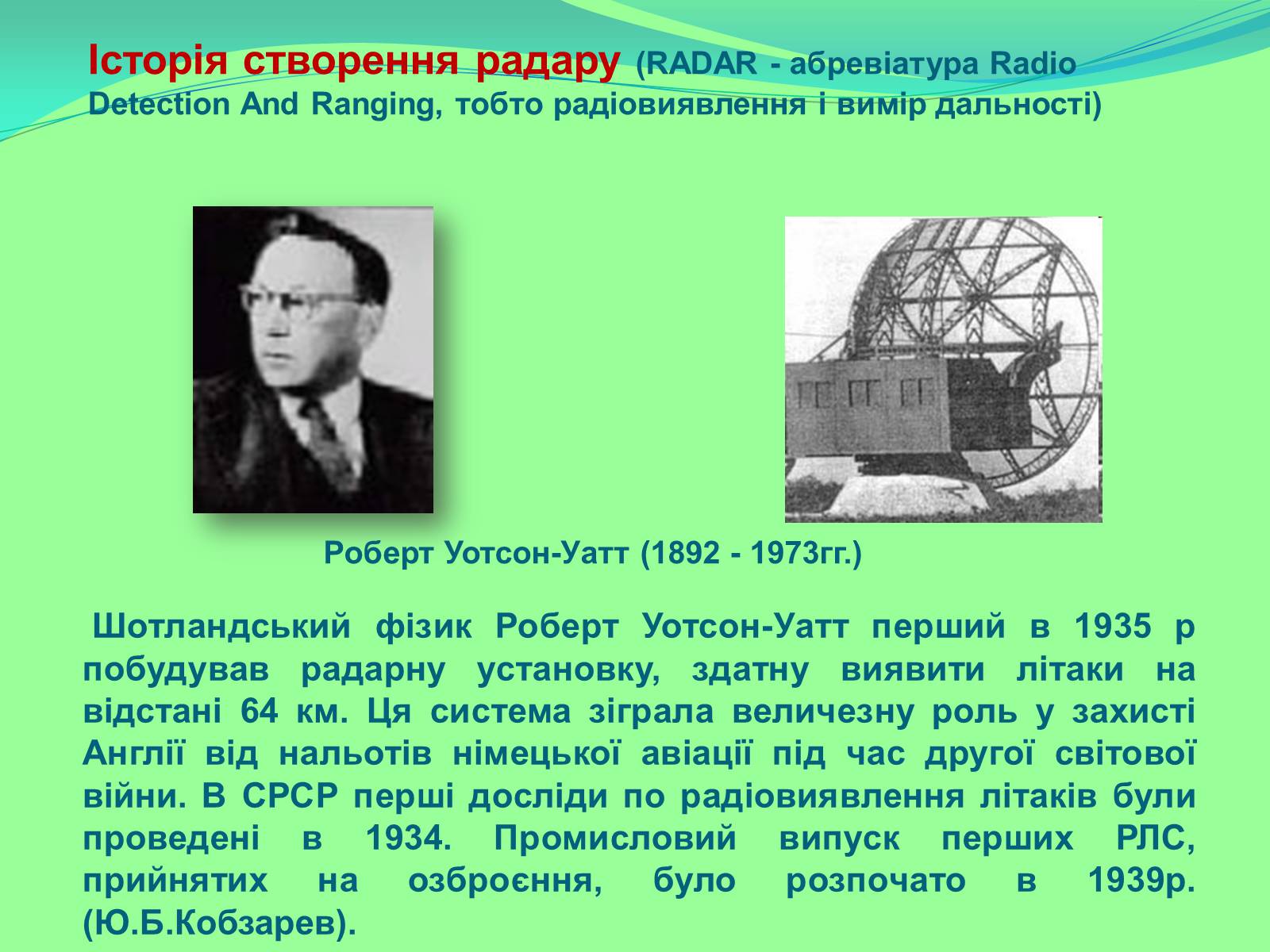 Історія створення радару (RADAR - абревіатура Radio Detection And Ranging, тобто радіовиявлення і вимір дальності)

Роберт Уотсон-Уатт (1892 - 1973гг.)

Шотландський фізик Роберт Уотсон-Уатт перший в 1935 р побудував радарну установку, здатну виявити літаки на відстані 64 км. Ця система зіграла величезну роль у захисті Англії від нальотів німецької авіації під час другої світової війни. В СРСР перші досліди по радіовиявлення літаків були проведені в 1934. Промисловий випуск перших РЛС, прийнятих на озброєння, було розпочато в 1939р. (Ю.Б.Кобзарев).